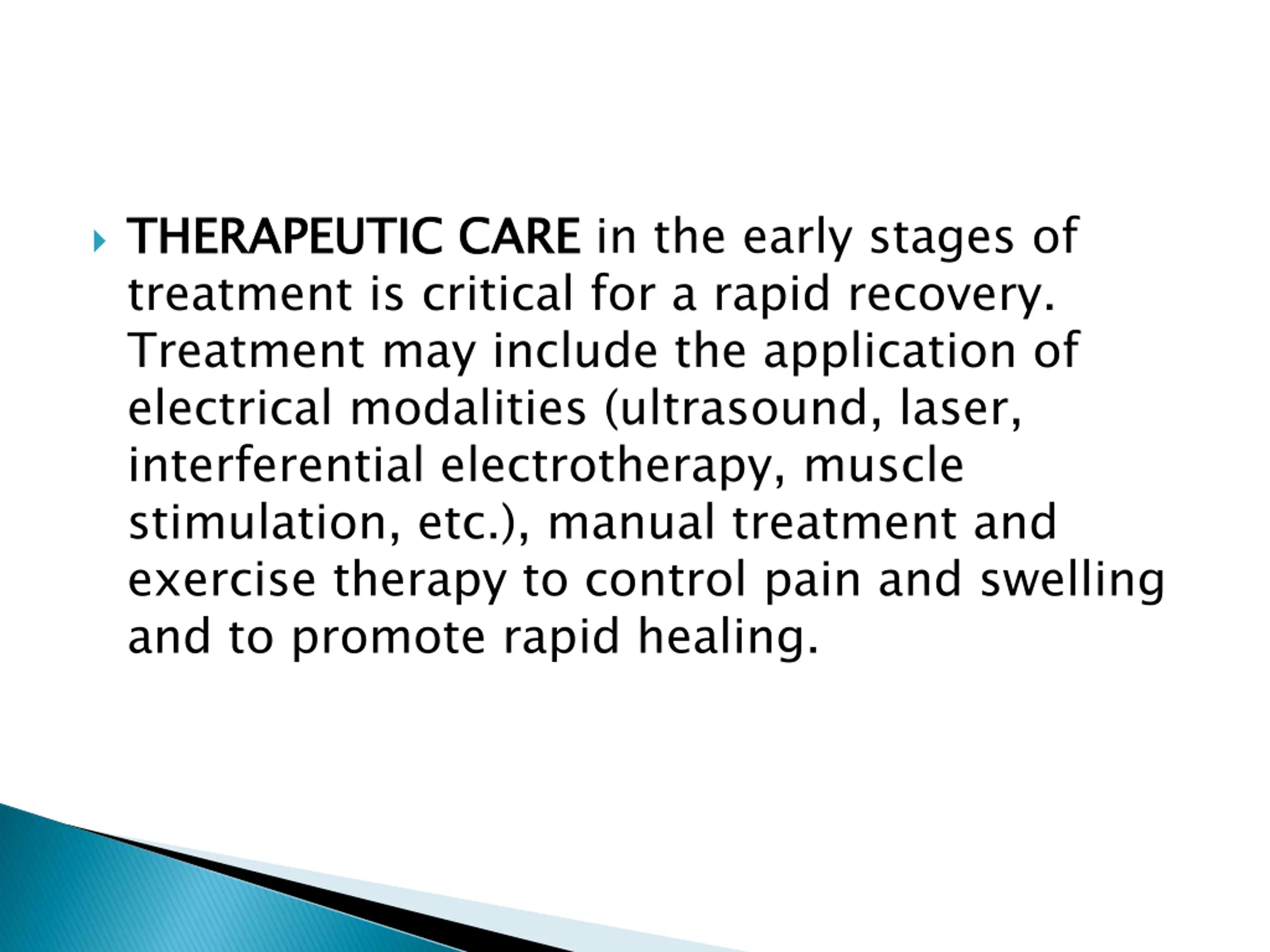 THERAPEUTIC CARE in the early stages of treatment is critical for a rapid recovery. Treatment may include the application of electrical modalities (ultrasound, laser, interferential electrotherapy, muscle stimulation, etc.), manual treatment and exercise therapy to control pain and swelling and to promote rapid healing.